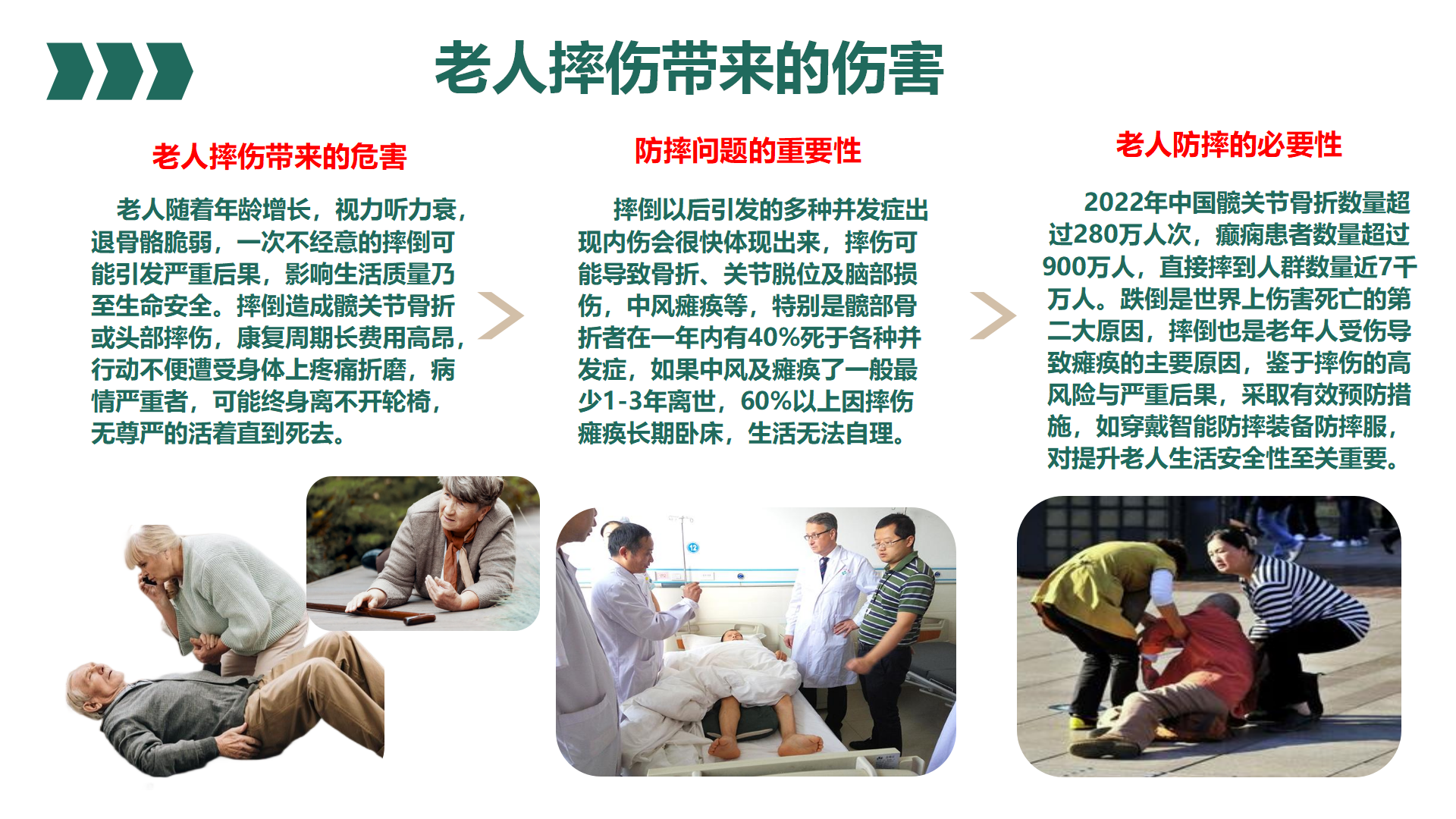 老人摔伤带来的伤害

老人摔伤带来的危害

老人随着年龄增长，视力听力衰，退骨骼脆弱，一次不经意的摔倒可能引发严重后果，影响生活质量乃至生命安全。摔倒造成髋关节骨折或头部摔伤，康复周期长费用高昂，行动不便遭受身体上疼痛折磨，病情严重者，可能终身离不开轮椅，无尊严的活着直到死去。

防摔问题的重要性

摔倒以后引发的多种并发症出现内伤会很快体现出来，摔伤可能导致骨折、关节脱位及脑部损伤，中风瘫痪等，特别是髋部骨折者在一年内有40%死于各种并发症，如果中风及瘫痪了一般最少1-3年离世，60%以上因摔伤瘫痪长期卧床，生活无法自理。

老人防摔的必要性

2022年中国髋关节骨折数量超过280万人次，癫痫患者数量超过900万人，直接摔到人群数量近7千万人。跌倒是世界上伤害死亡的第二大原因，摔倒也是老年人受伤导致瘫痪的主要原因，鉴于摔伤的高风险与严重后果，采取有效预防措施，如穿戴智能防摔装备防摔服，对提升老人生活安全性至关重要。